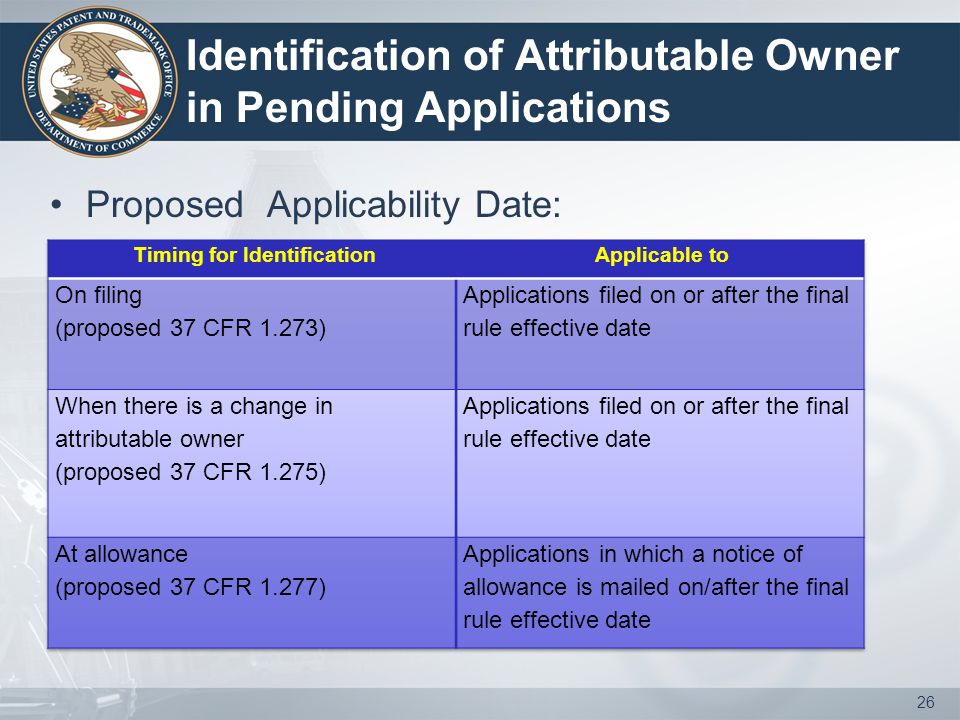 UNITED STATES PATENT AND TRADEMARK OFFICE DEPARTMENT OF COMMERCE

Identification of Attributable Owner in Pending Applications

• Proposed Applicability Date:

| Timing for Identification | Applicable to |
|---|---|
| On filing (proposed 37 CFR 1.273) | Applications filed on or after the final rule effective date |
| When there is a change in attributable owner (proposed 37 CFR 1.275) | Applications filed on or after the final rule effective date |
| At allowance (proposed 37 CFR 1.277) | Applications in which a notice of allowance is mailed on/after the final rule effective date |

26